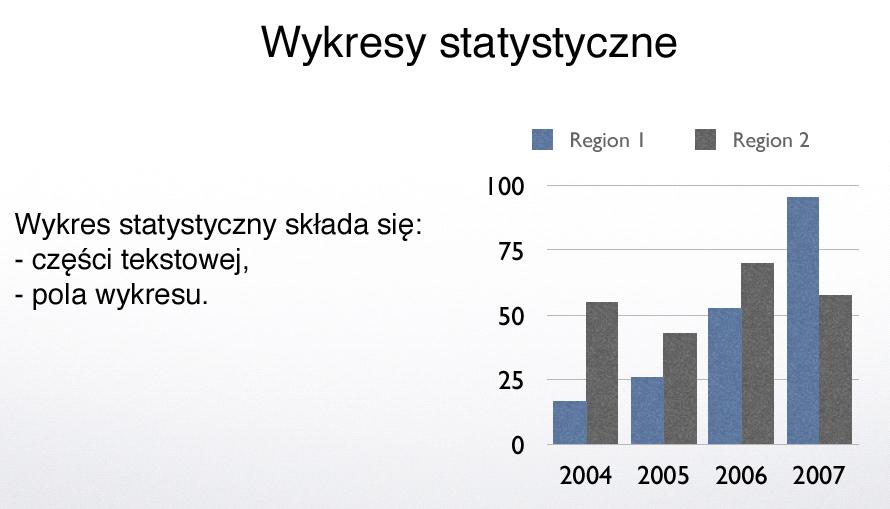 Wykresy statystyczne

Wykres statystyczny składa się:
- części tekstowej,
- pola wykresu.

Region 1
Region 2

100
75
50
25
0

2004
2005
2006
2007